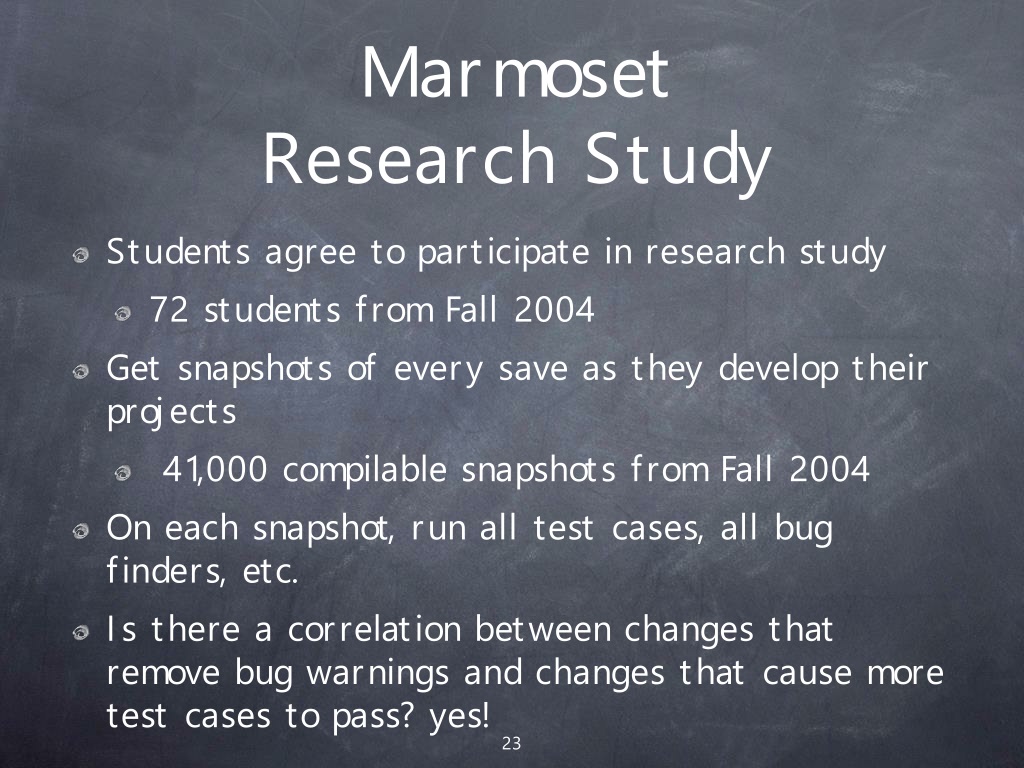 Marmoset
Research Study

Students agree to participate in research study

72 students from Fall 2004

Get snapshots of every save as they develop their projects

41,000 compilable snapshots from Fall 2004

On each snapshot, run all test cases, all bug finders, etc.

Is there a correlation between changes that remove bug warnings and changes that cause more test cases to pass? yes!

23